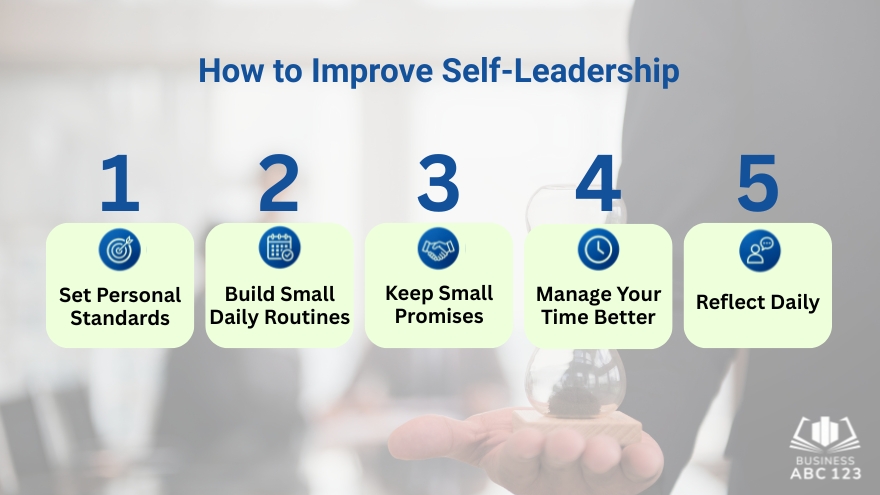 How to Improve Self-Leadership

1
Set Personal Standards

2
Build Small Daily Routines

3
Keep Small Promises

4
Manage Your Time Better

5
Reflect Daily

BUSINESS
ABC 123